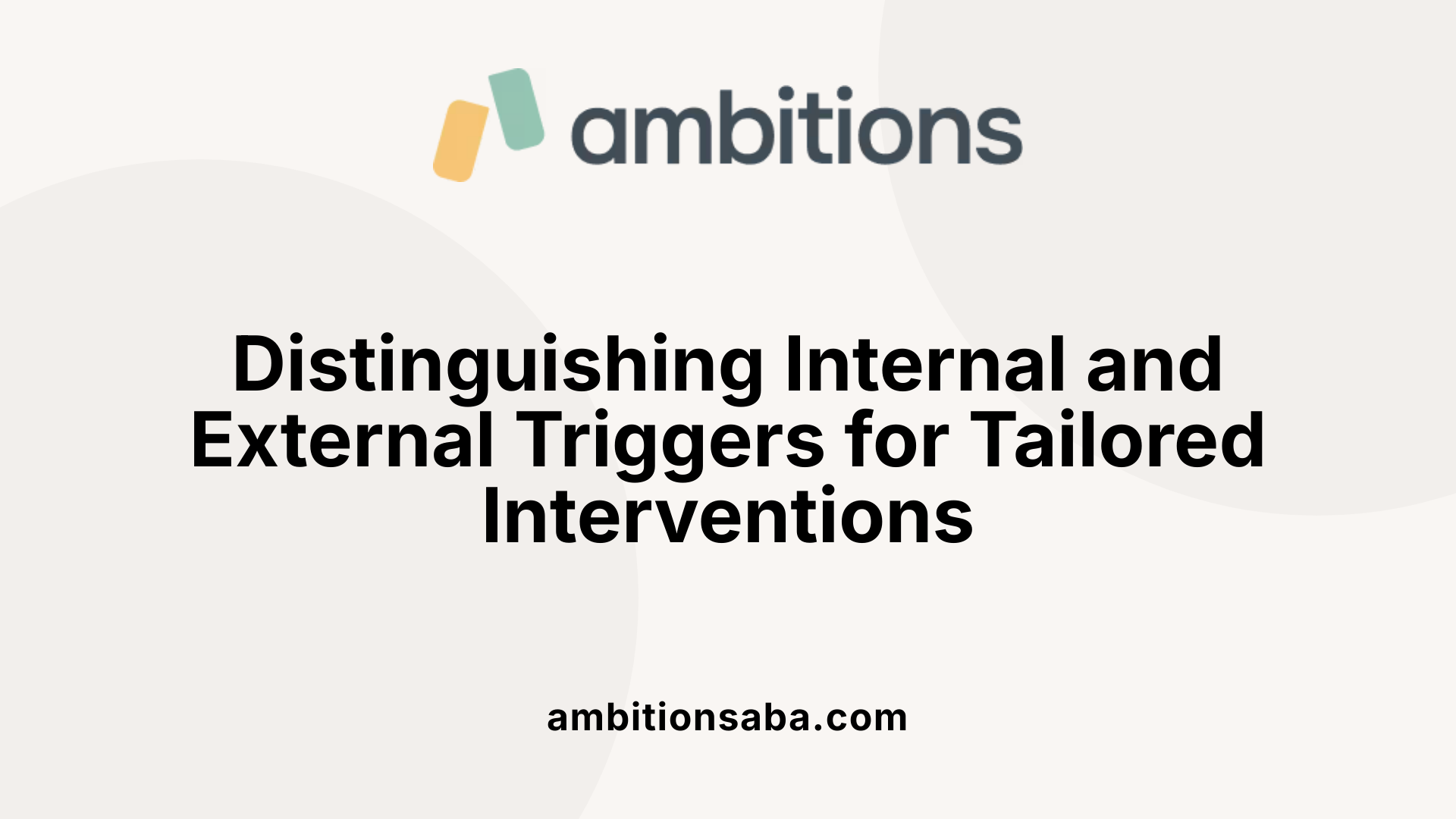 ambitions

Distinguishing Internal and External Triggers for Tailored Interventions

ambitionsaba.com